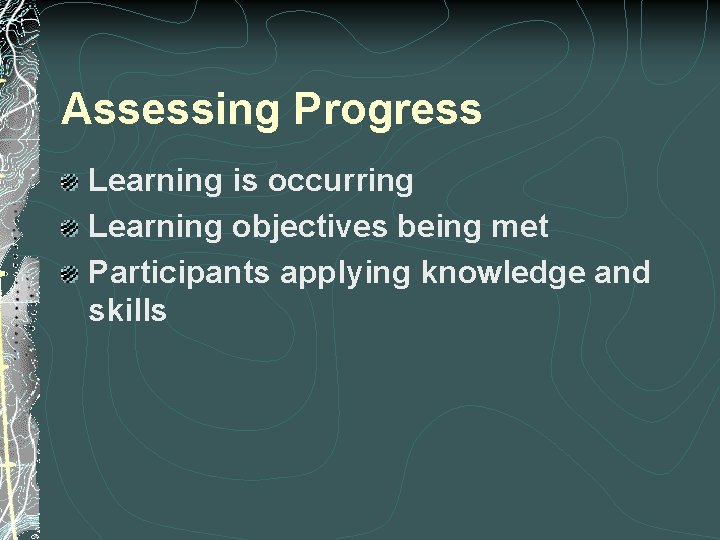 Assessing Progress

Learning is occurring
Learning objectives being met
Participants applying knowledge and skills